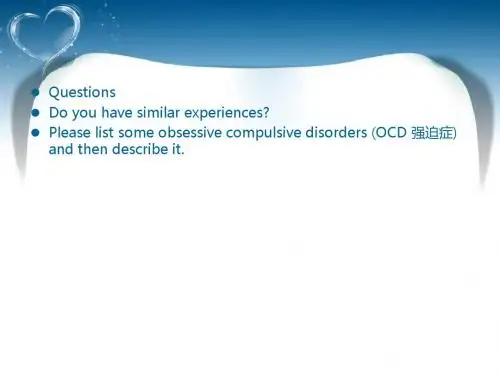 - Questions
- Do you have similar experiences?
- Please list some obsessive compulsive disorders (OCD 强迫症) and then describe it.